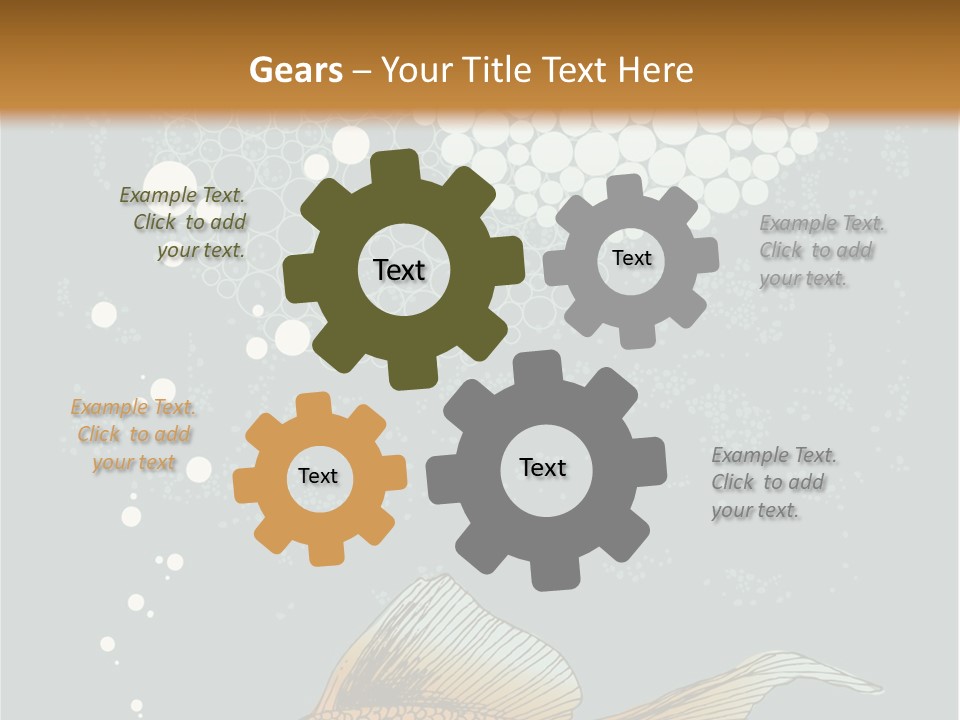 Gears – Your Title Text Here

Example Text. Click to add your text.

Text

Text

Example Text. Click to add your text.

Example Text. Click to add your text

Text

Text

Example Text. Click to add your text.